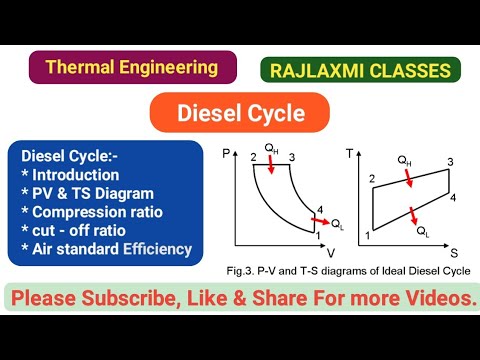 Thermal Engineering

RAJLAXMI CLASSES

Diesel Cycle

Diesel Cycle:-
* Introduction
* PV & TS Diagram
* Compression ratio
* cut - off ratio
* Air standard Efficiency

P
2
$Q_H$
3
4
$Q_L$
1
V

T
$Q_H$
3
2
4
$Q_L$
1
S

Fig.3. P-V and T-S diagrams of Ideal Diesel Cycle

Please Subscribe, Like & Share For more Videos.